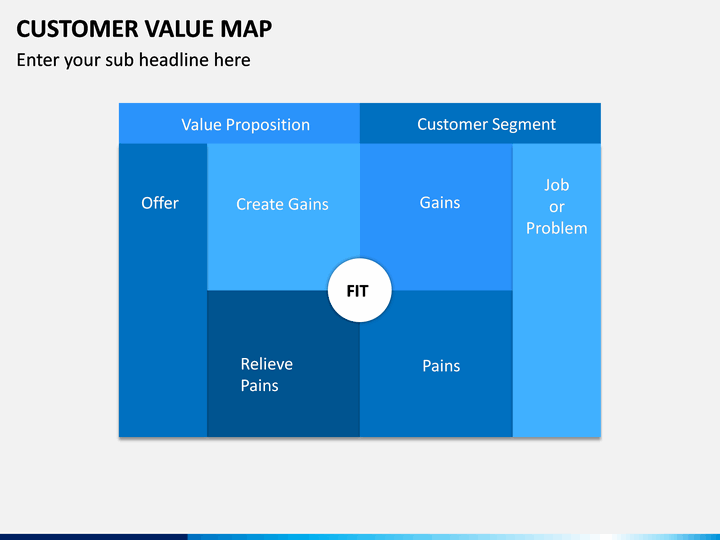 CUSTOMER VALUE MAP
Enter your sub headline here

Value Proposition
Customer Segment

Offer
Create Gains
Gains
Job or Problem
FIT
Relieve Pains
Pains